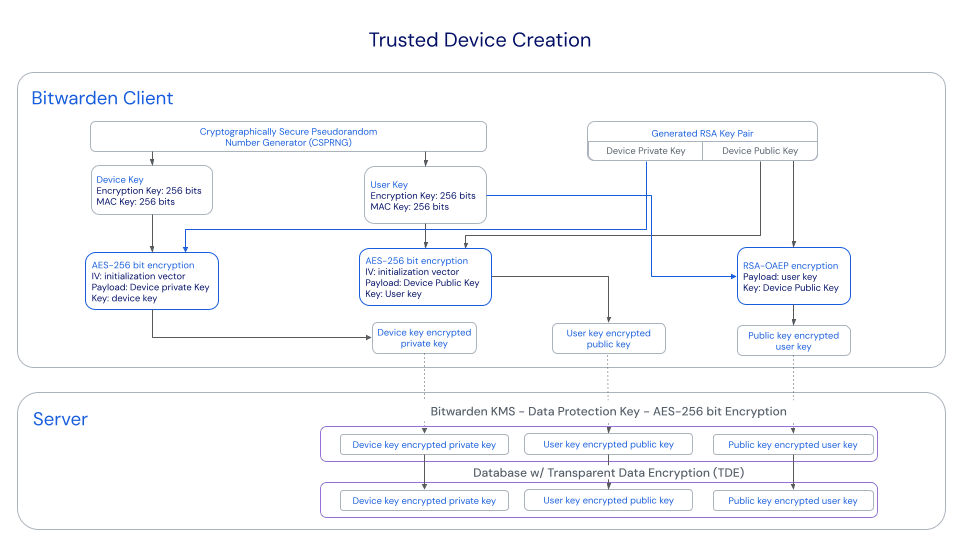 Trusted Device Creation

Bitwarden Client

Cryptographically Secure Pseudorandom Number Generator (CSPRNG)

Generated RSA Key Pair

Device Private Key

Device Public Key

Device Key
Encryption Key: 256 bits
MAC Key: 256 bits

User Key
Encryption Key: 256 bits
MAC Key: 256 bits

AES-256 bit encryption
IV: initialization vector
Payload: Device private Key
Key: device key

AES-256 bit encryption
IV: initialization vector
Payload: Device Public Key
Key: User key

RSA-OAEP encryption
Payload: user key
Key: Device Public Key

Device key encrypted private key

User key encrypted public key

Public key encrypted user key

Server

Bitwarden KMS - Data Protection Key - AES-256 bit Encryption

Device key encrypted private key

User key encrypted public key

Public key encrypted user key

Database w/ Transparent Data Encryption (TDE)

Device key encrypted private key

User key encrypted public key

Public key encrypted user key